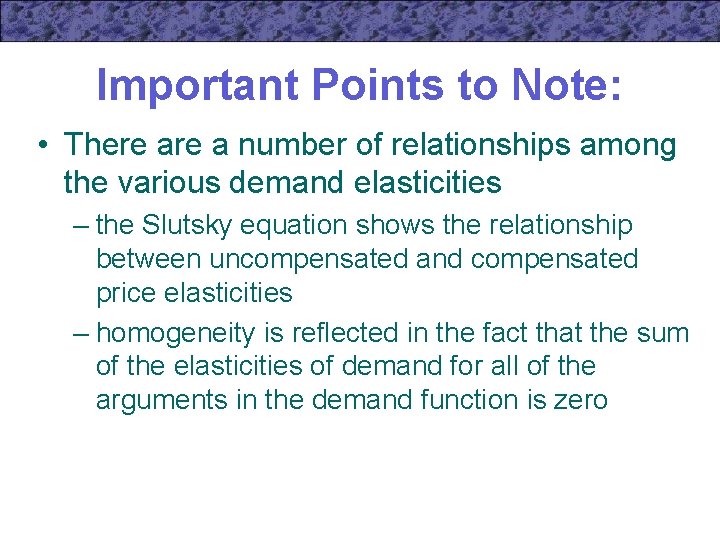 Important Points to Note:

• There are a number of relationships among the various demand elasticities

– the Slutsky equation shows the relationship between uncompensated and compensated price elasticities

– homogeneity is reflected in the fact that the sum of the elasticities of demand for all of the arguments in the demand function is zero